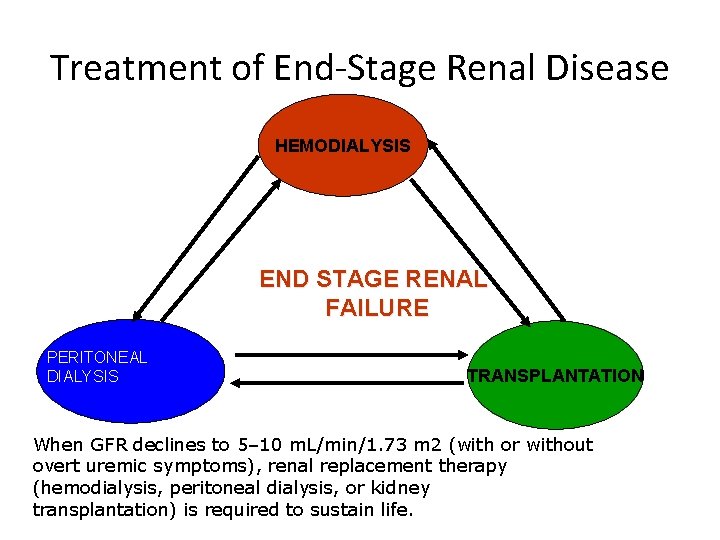 Treatment of End-Stage Renal Disease

HEMODIALYSIS

END STAGE RENAL FAILURE

PERITONEAL DIALYSIS

TRANSPLANTATION

When GFR declines to 5–10 mL/min/1.73 m2 (with or without overt uremic symptoms), renal replacement therapy (hemodialysis, peritoneal dialysis, or kidney transplantation) is required to sustain life.